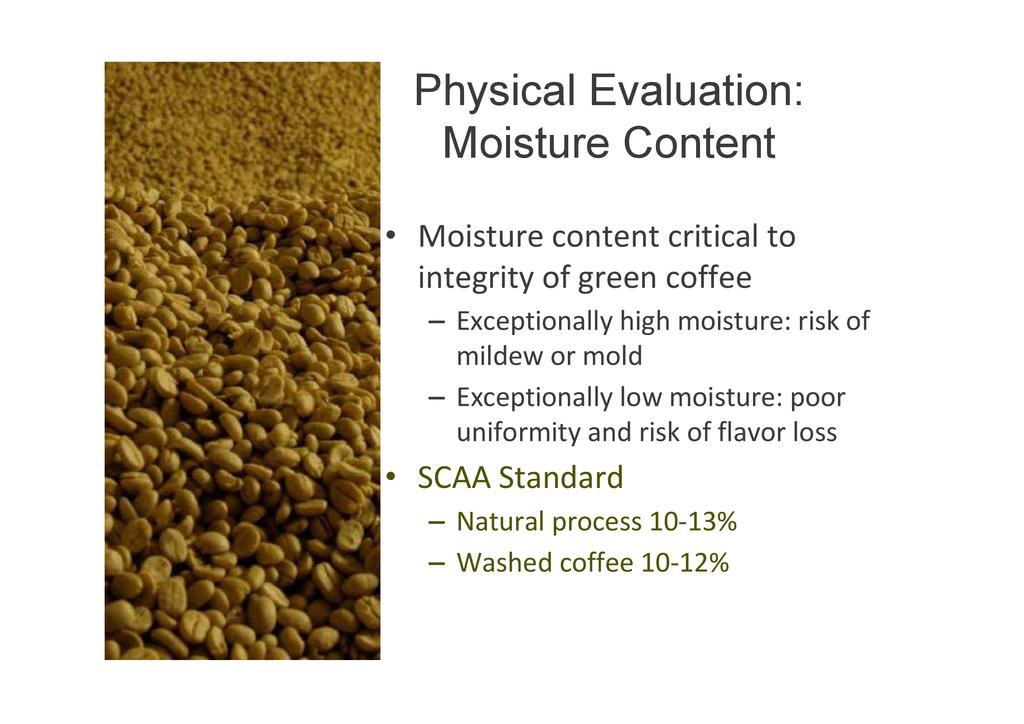 Physical Evaluation: Moisture Content

• Moisture content critical to integrity of green coffee
– Exceptionally high moisture: risk of mildew or mold
– Exceptionally low moisture: poor uniformity and risk of flavor loss
• SCAA Standard
– Natural process 10-13%
– Washed coffee 10-12%